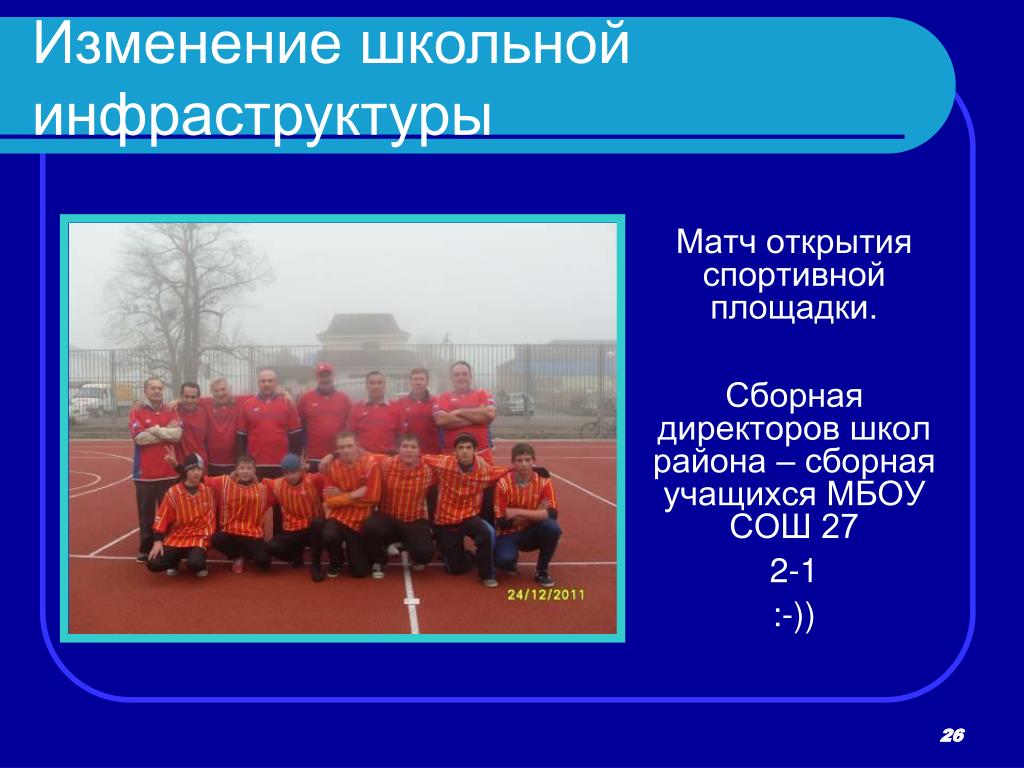 Изменение школьной инфраструктуры

24/12/2011

Матч открытия спортивной площадки.

Сборная директоров школ района – сборная учащихся МБОУ СОШ 27

2-1

:-))

26